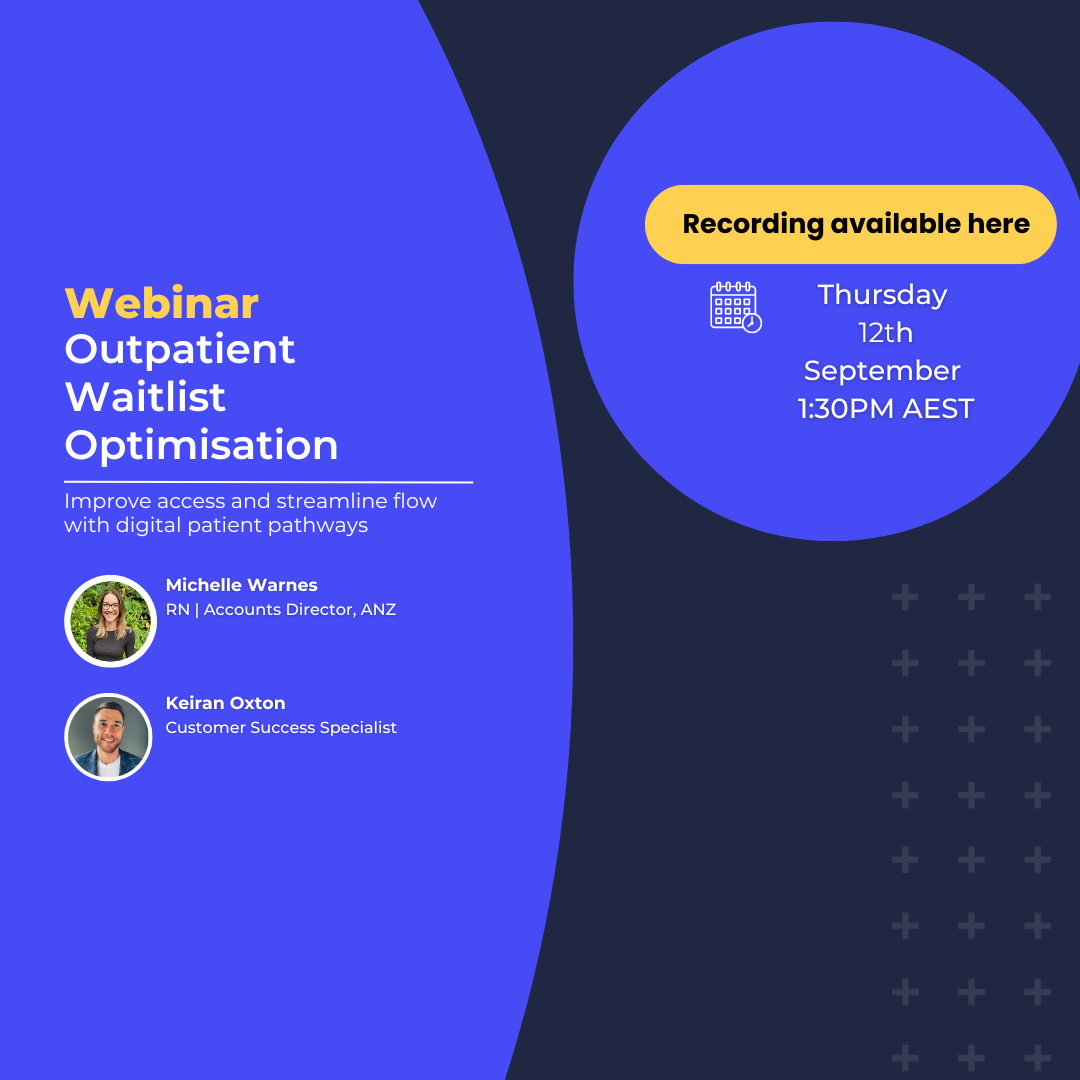 Webinar
Outpatient Waitlist Optimisation

Improve access and streamline flow with digital patient pathways

Michelle Warnes
RN | Accounts Director, ANZ

Keiran Oxton
Customer Success Specialist

Recording available here

Thursday 12th September 1:30PM AEST